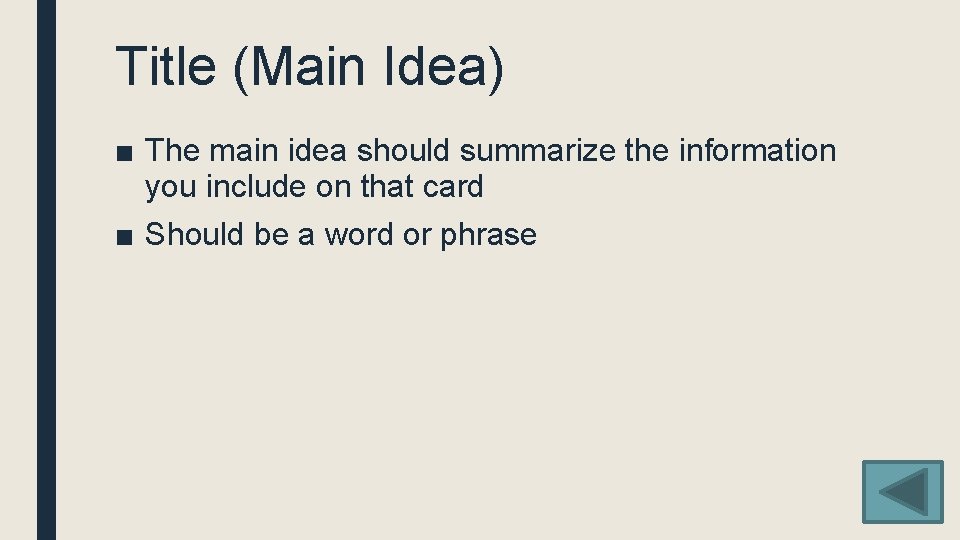 Title (Main Idea)

■ The main idea should summarize the information you include on that card

■ Should be a word or phrase